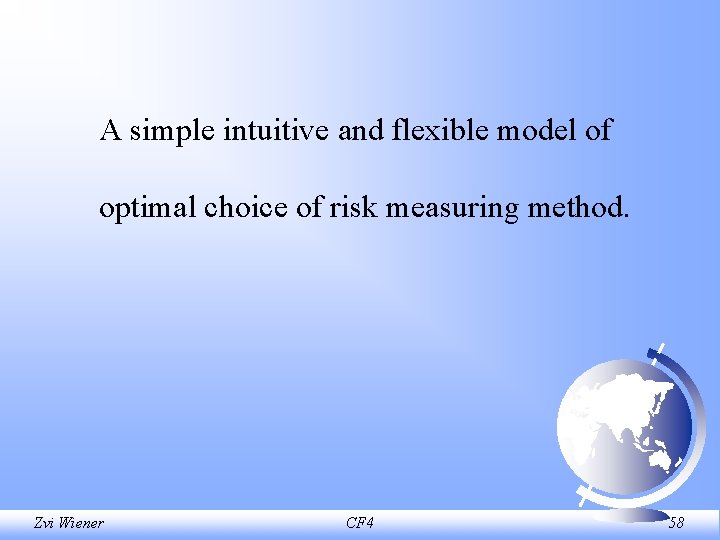 A simple intuitive and flexible model of

optimal choice of risk measuring method.

Zvi Wiener

CF4

58